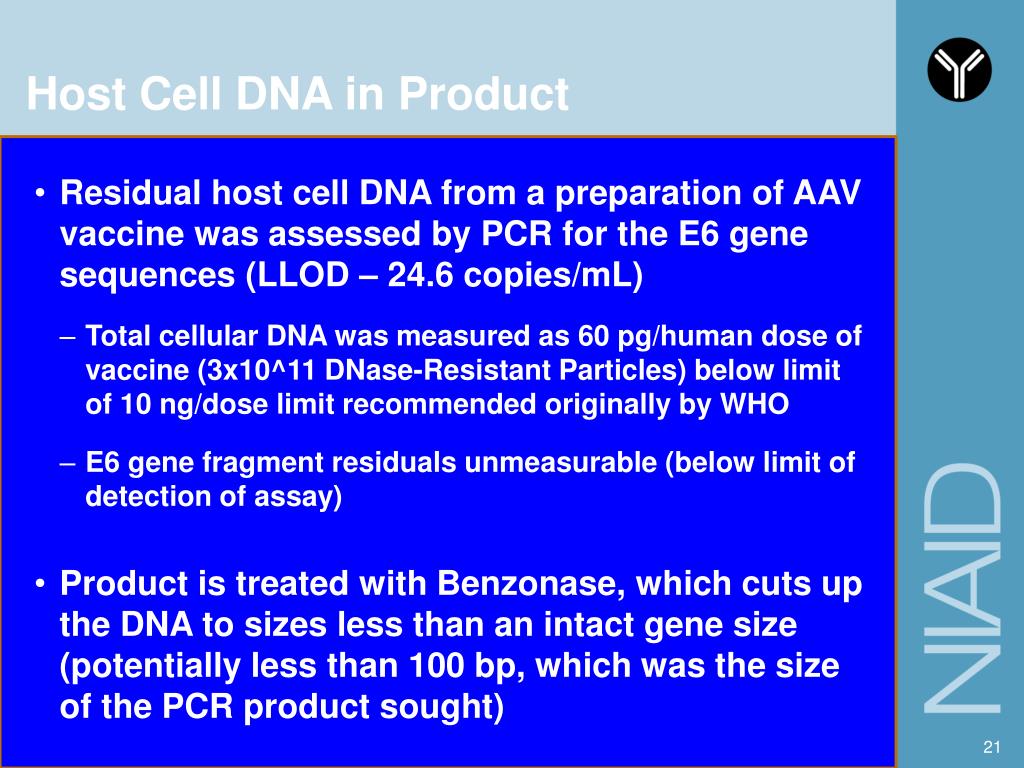 Host Cell DNA in Product

• Residual host cell DNA from a preparation of AAV vaccine was assessed by PCR for the E6 gene sequences (LLOD – 24.6 copies/mL)

– Total cellular DNA was measured as 60 pg/human dose of vaccine (3x10^11 DNase-Resistant Particles) below limit of 10 ng/dose limit recommended originally by WHO

– E6 gene fragment residuals unmeasurable (below limit of detection of assay)

• Product is treated with Benzonase, which cuts up the DNA to sizes less than an intact gene size (potentially less than 100 bp, which was the size of the PCR product sought)

NIAID

21